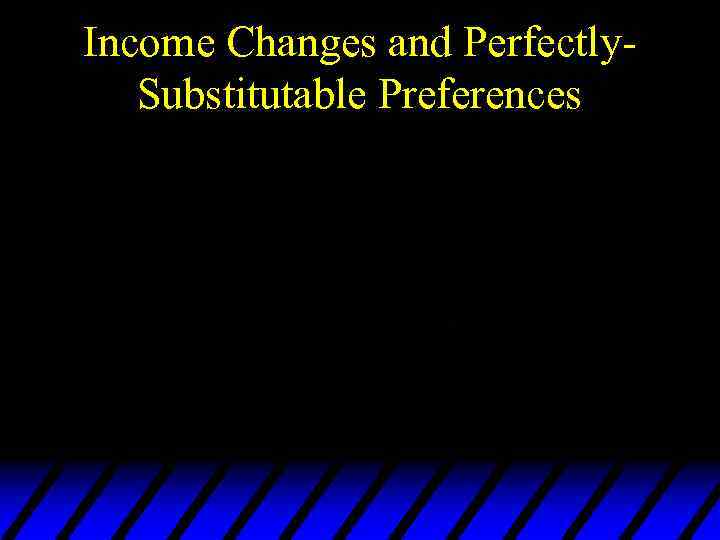 Income Changes and Perfectly-Substitutable Preferences